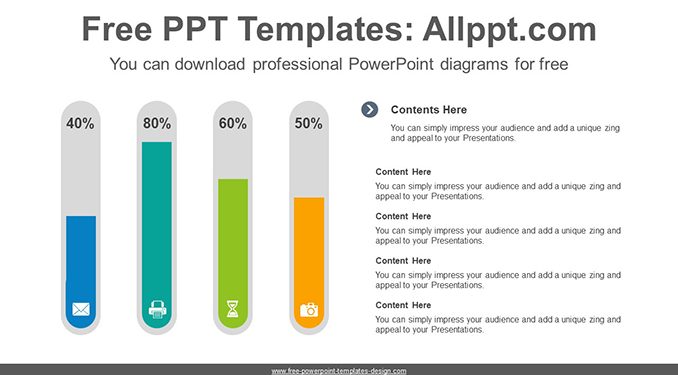 Free PPT Templates: Allppt.com

You can download professional PowerPoint diagrams for free

40%

80%

60%

50%

Contents Here

You can simply impress your audience and add a unique zing and appeal to your Presentations.

Content Here

You can simply impress your audience and add a unique zing and appeal to your Presentations.

Content Here

You can simply impress your audience and add a unique zing and appeal to your Presentations.

Content Here

You can simply impress your audience and add a unique zing and appeal to your Presentations.

Content Here

You can simply impress your audience and add a unique zing and appeal to your Presentations.

www.free-powerpoint-templates-design.com